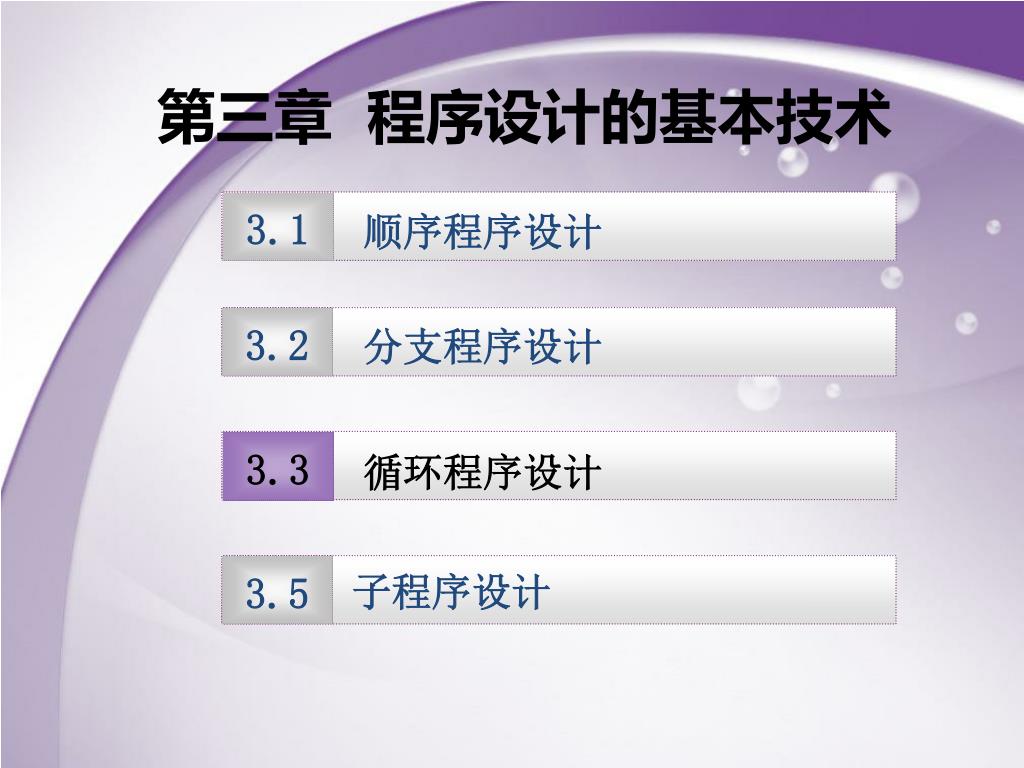 第三章 程序设计的基本技术

3.1 顺序程序设计

3.2 分支程序设计

3.3 循环程序设计

3.5 子程序设计